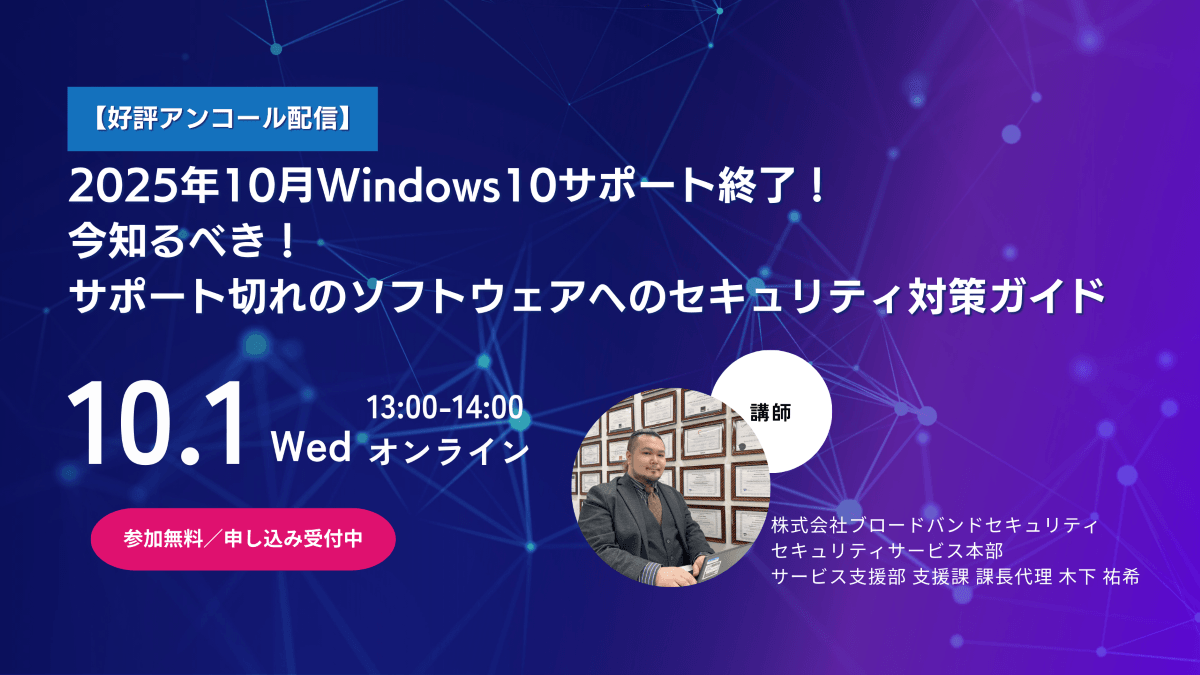 【好評アンコール配信】

2025年10月Windows10サポート終了！
今知るべき！
サポート切れのソフトウェアへのセキュリティ対策ガイド

10.1 Wed 13:00-14:00 オンライン

参加無料／申し込み受付中

講師

株式会社ブロードバンドセキュリティ
セキュリティサービス本部
サービス支援部 支援課 課長代理 木下 祐希